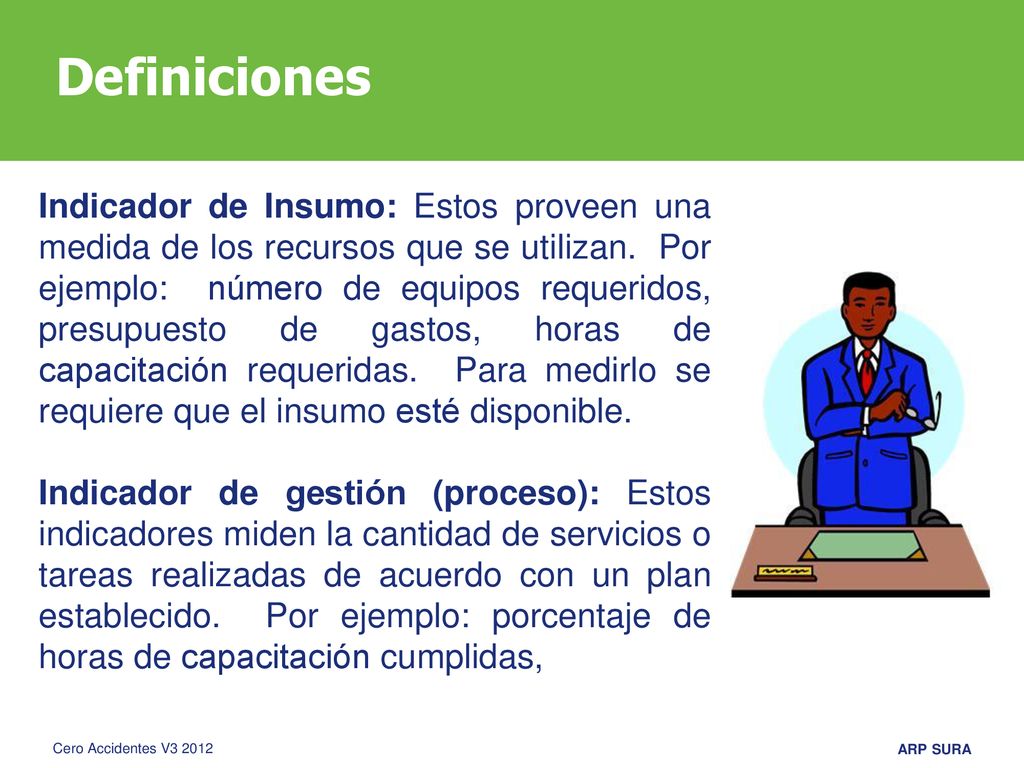 Definiciones

Indicador de Insumo: Estos proveen una medida de los recursos que se utilizan. Por ejemplo: número de equipos requeridos, presupuesto de gastos, horas de capacitación requeridas. Para medirlo se requiere que el insumo esté disponible.

Indicador de gestión (proceso): Estos indicadores miden la cantidad de servicios o tareas realizadas de acuerdo con un plan establecido. Por ejemplo: porcentaje de horas de capacitación cumplidas,

Cero Accidentes V3 2012

ARP SURA